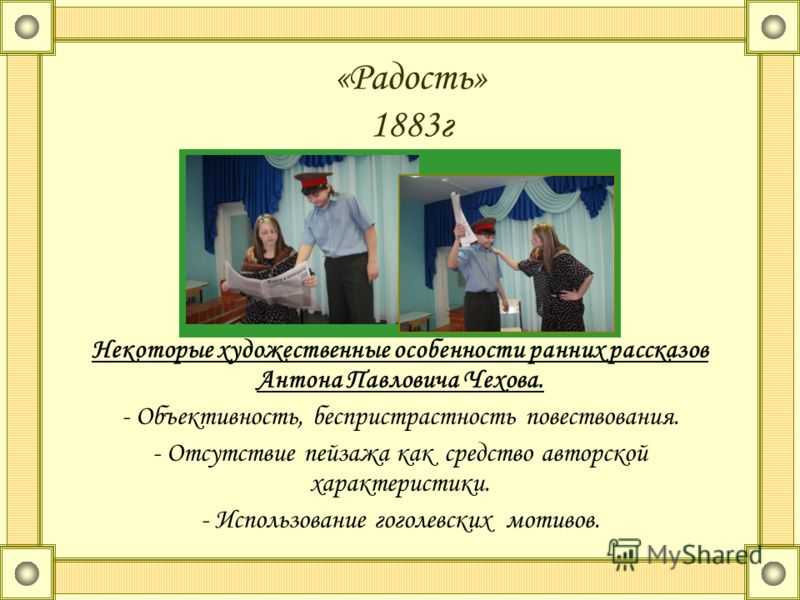 «Радость»
1883г

Некоторые художественные особенности ранних рассказов Антона Павловича Чехова.

- Объективность, беспристрастность повествования.

- Отсутствие пейзажа как средство авторской характеристики.

- Использование гоголевских мотивов.

MyShared